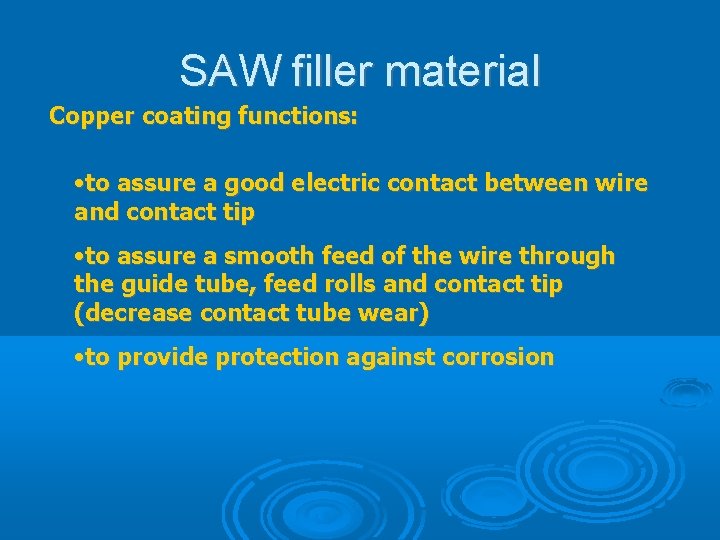 SAW filler material

Copper coating functions:

•to assure a good electric contact between wire and contact tip

•to assure a smooth feed of the wire through the guide tube, feed rolls and contact tip (decrease contact tube wear)

•to provide protection against corrosion